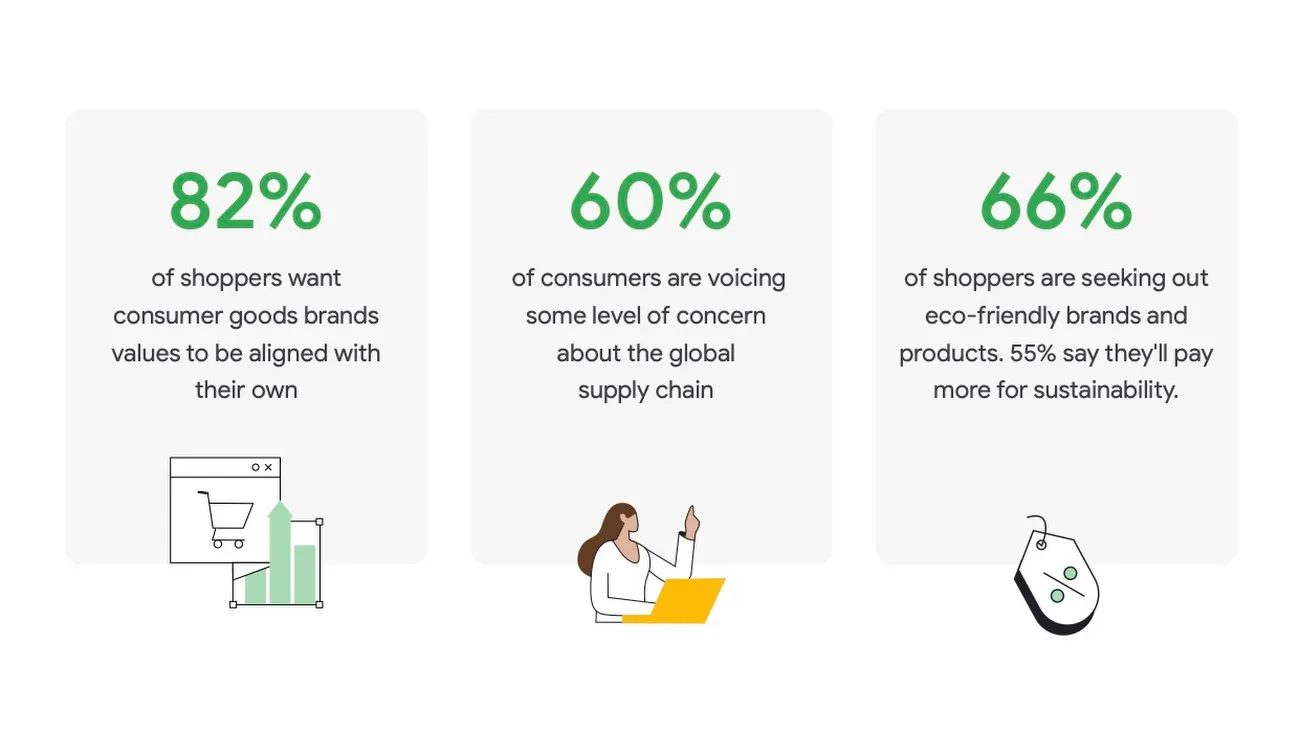 82%

of shoppers want consumer goods brands values to be aligned with their own

60%

of consumers are voicing some level of concern about the global supply chain

66%

of shoppers are seeking out eco-friendly brands and products. 55% say they'll pay more for sustainability.